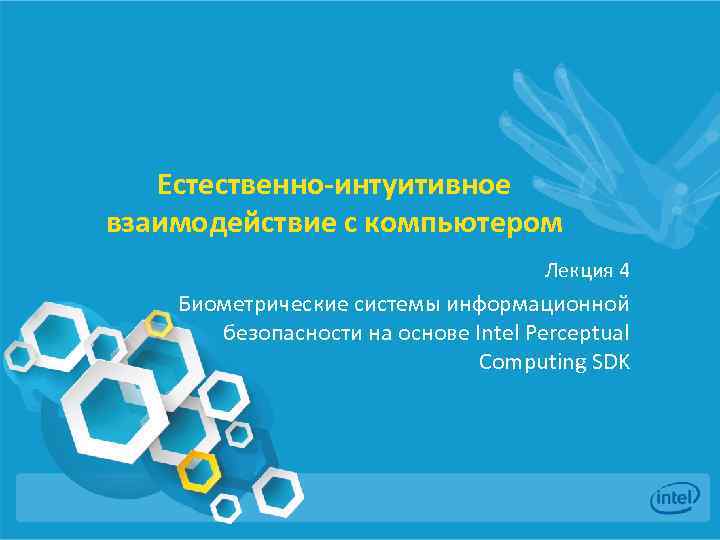 Естественно-интуитивное взаимодействие с компьютером

Лекция 4

Биометрические системы информационной безопасности на основе Intel Perceptual Computing SDK

intel